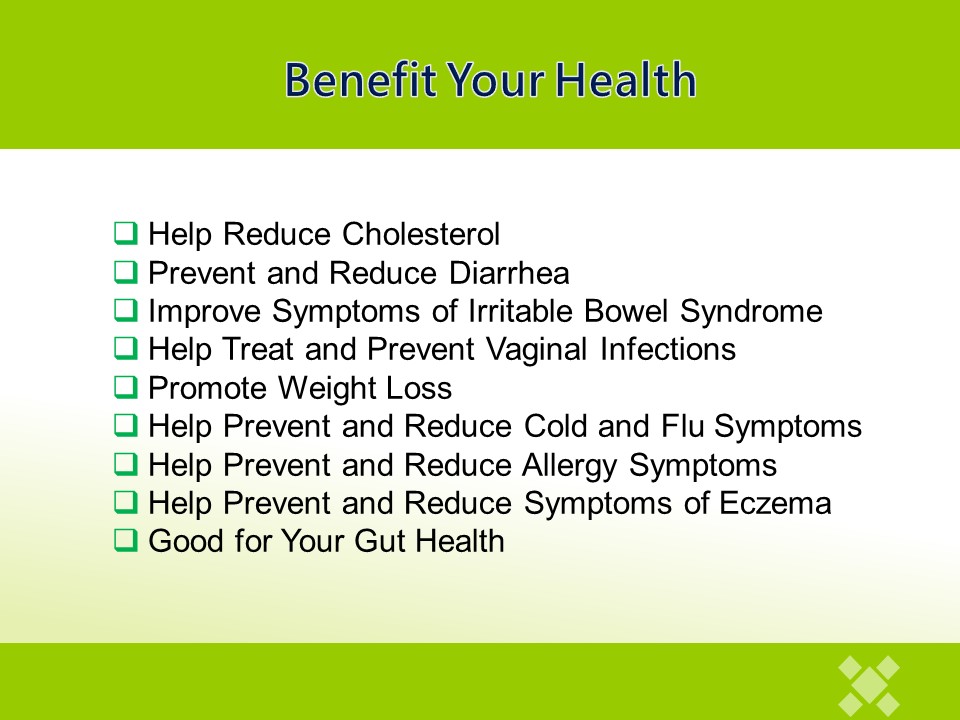 Benefit Your Health

❑ Help Reduce Cholesterol
❑ Prevent and Reduce Diarrhea
❑ Improve Symptoms of Irritable Bowel Syndrome
❑ Help Treat and Prevent Vaginal Infections
❑ Promote Weight Loss
❑ Help Prevent and Reduce Cold and Flu Symptoms
❑ Help Prevent and Reduce Allergy Symptoms
❑ Help Prevent and Reduce Symptoms of Eczema
❑ Good for Your Gut Health